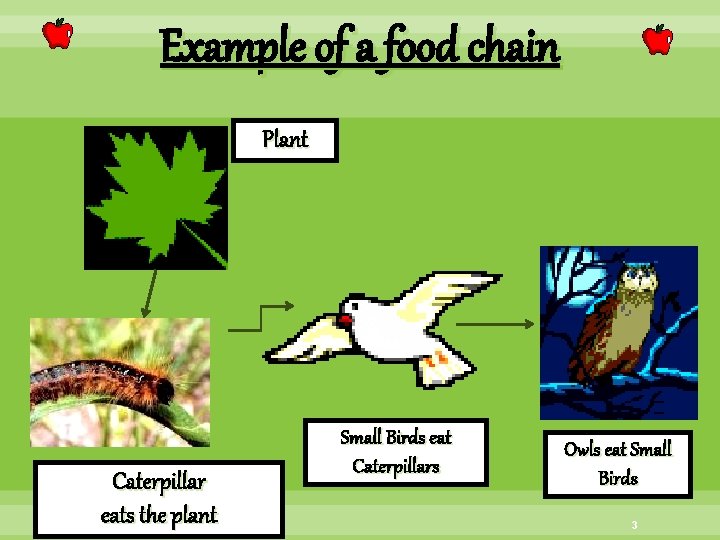 Example of a food chain

Plant

Caterpillar eats the plant

Small Birds eat Caterpillars

Owls eat Small Birds

3